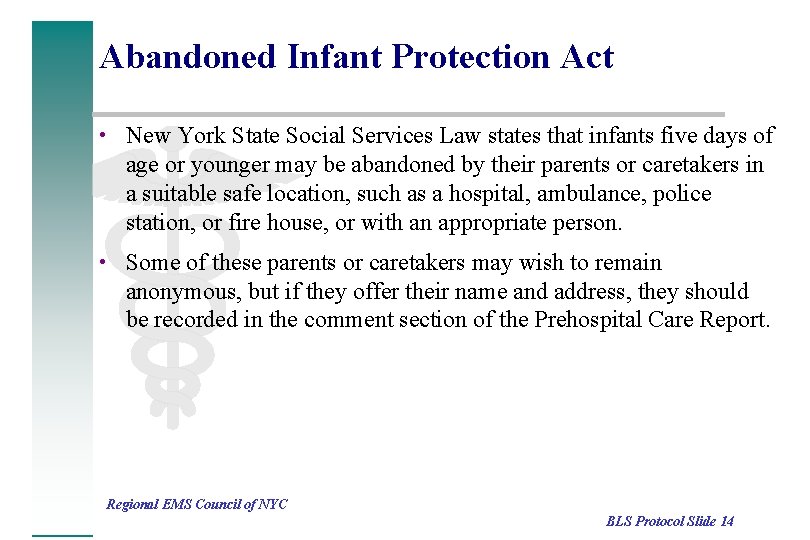 Abandoned Infant Protection Act

• New York State Social Services Law states that infants five days of age or younger may be abandoned by their parents or caretakers in a suitable safe location, such as a hospital, ambulance, police station, or fire house, or with an appropriate person.

• Some of these parents or caretakers may wish to remain anonymous, but if they offer their name and address, they should be recorded in the comment section of the Prehospital Care Report.

Regional EMS Council of NYC

BLS Protocol Slide 14